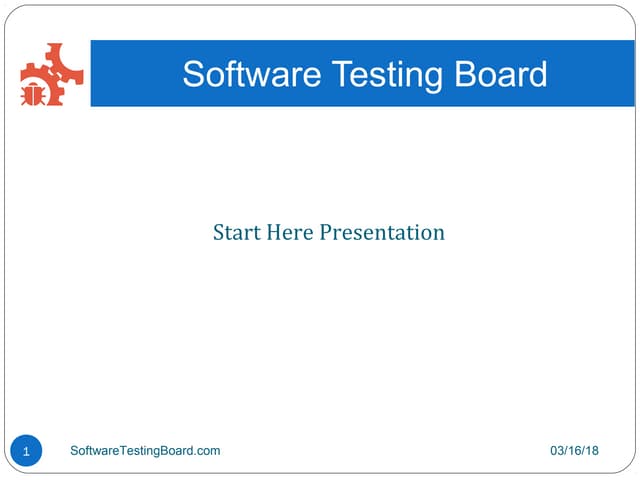 Software Testing Board

Start Here Presentation

1

SoftwareTestingBoard.com

03/16/18